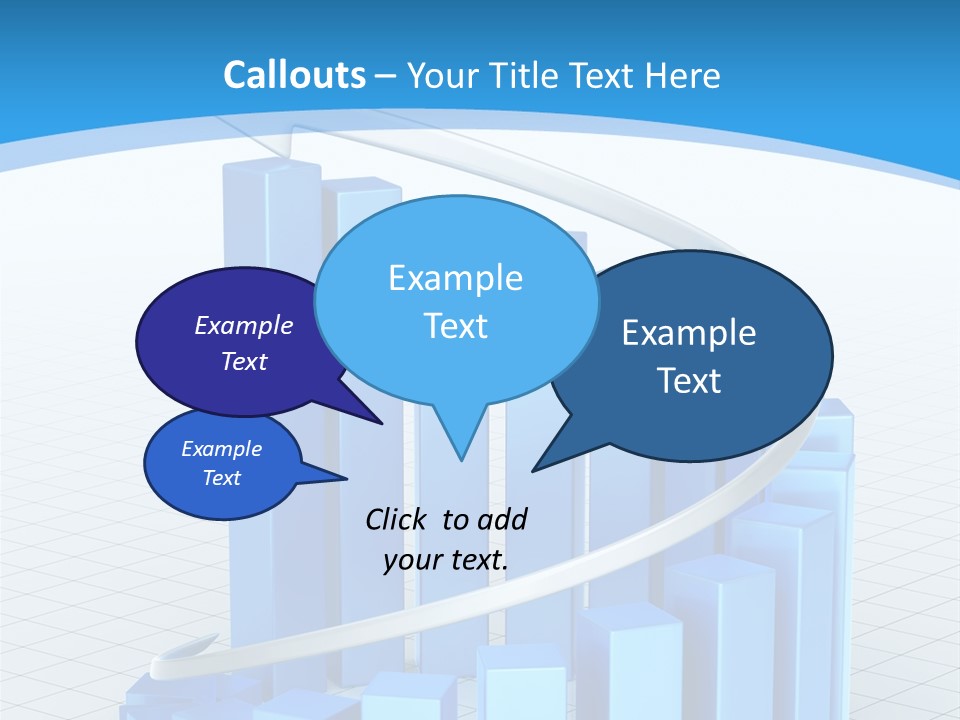 Callouts – Your Title Text Here

Example Text

Example Text

Example Text

Example Text

Click to add your text.